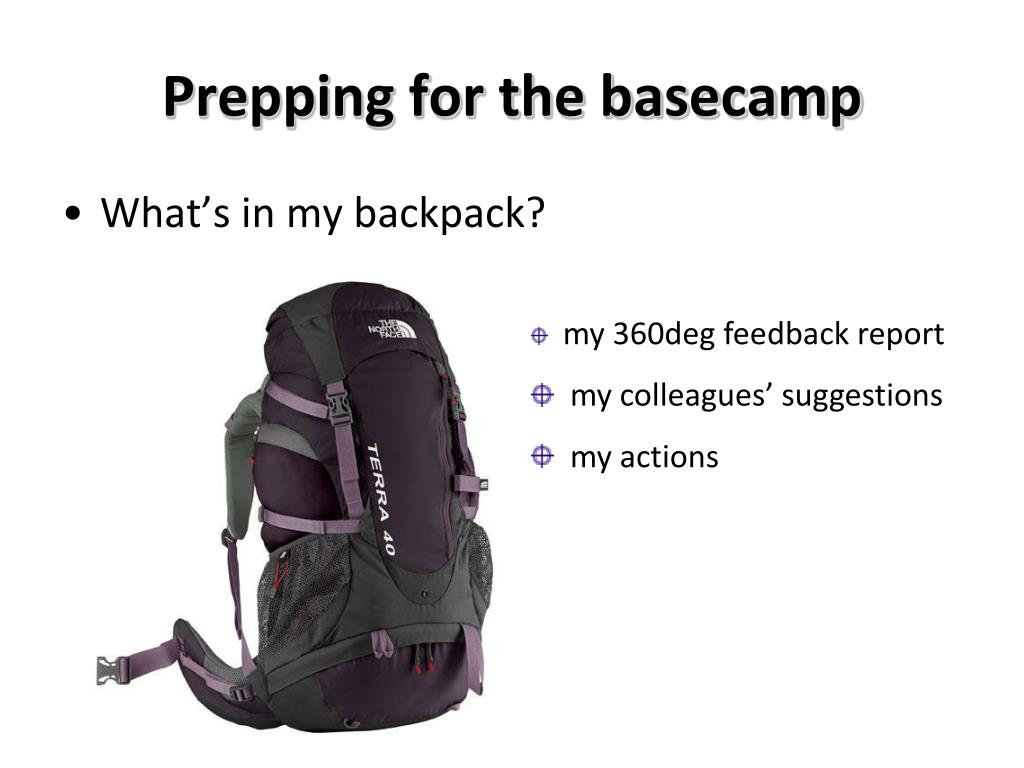 Prepping for the basecamp

• What's in my backpack?

THE NORTH FACE

TERRA 40

my 360deg feedback report

my colleagues' suggestions

my actions